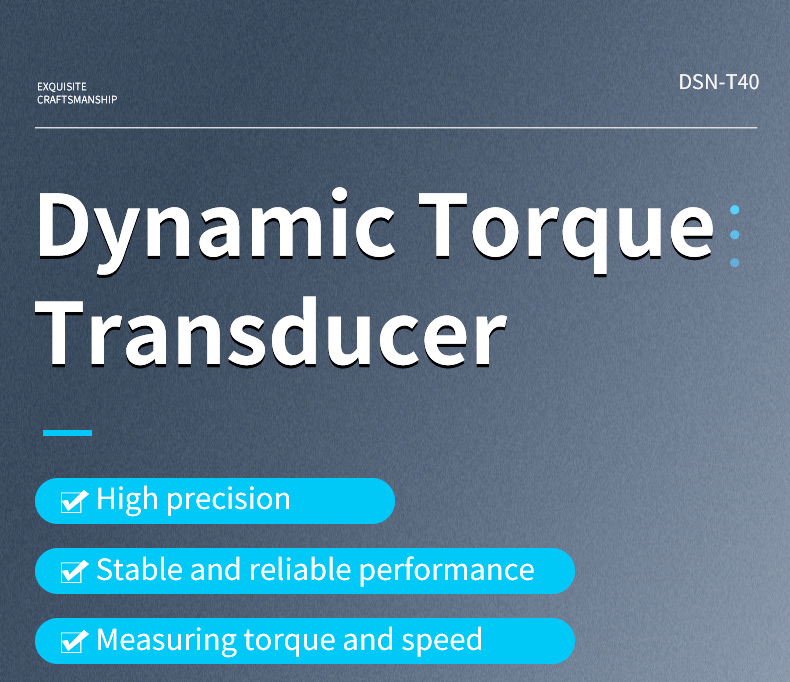 EXQUISITE
CRAFTSMANSHIP

DSN-T40

Dynamic Torque
Transducer

High precision

Stable and reliable performance

Measuring torque and speed